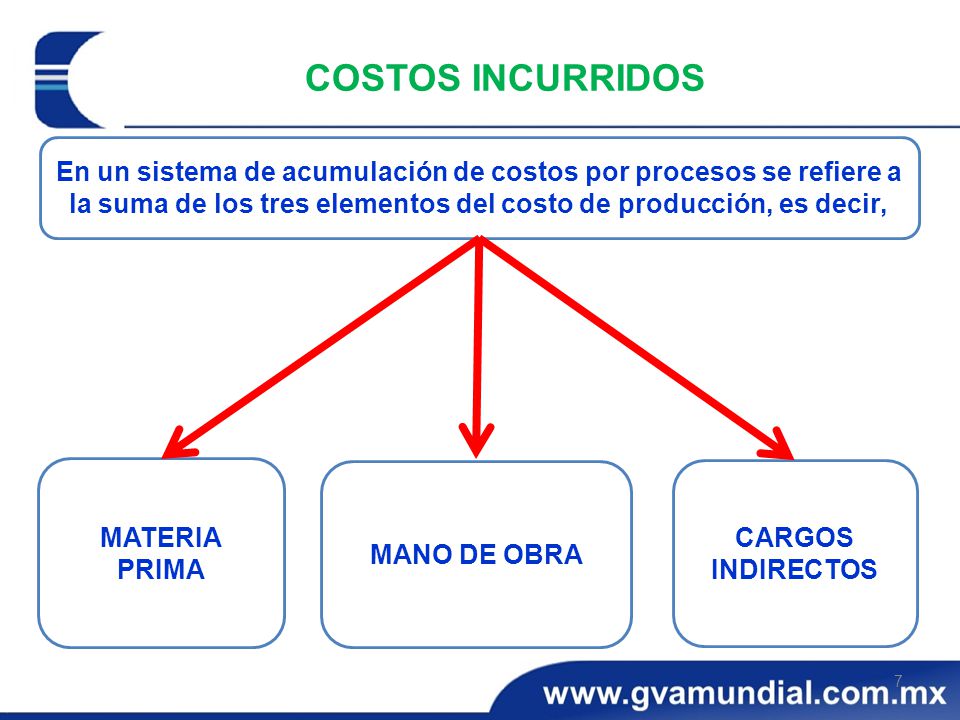 COSTOS INCURRIDOS

En un sistema de acumulación de costos por procesos se refiere a la suma de los tres elementos del costo de producción, es decir,

MATERIA PRIMA

MANO DE OBRA

CARGOS INDIRECTOS

7

www.gvamundial.com.mx